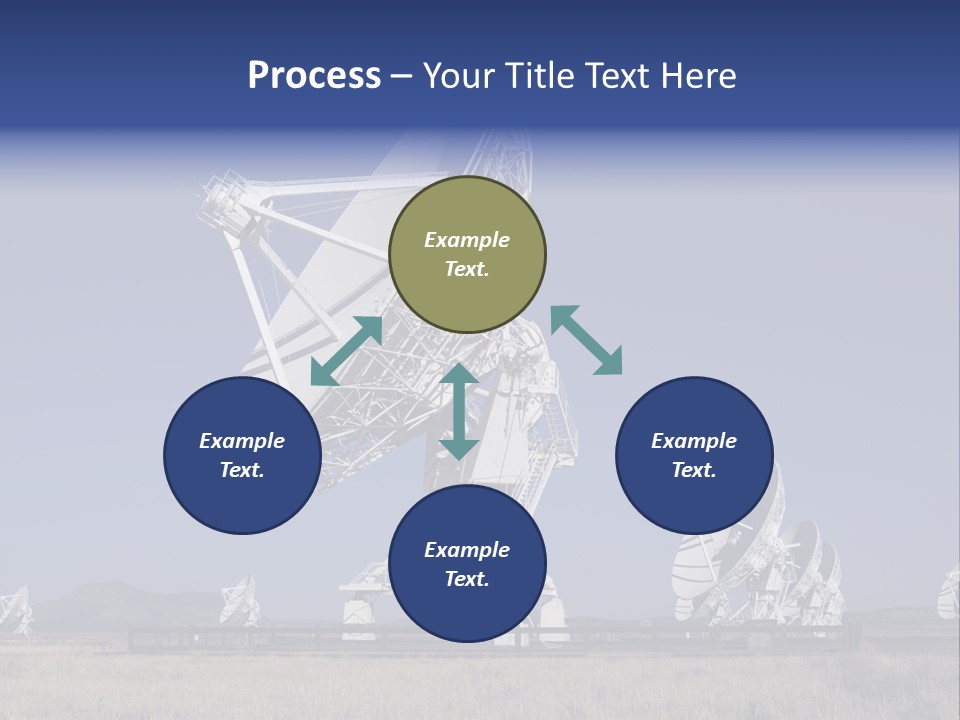 Process – Your Title Text Here

Example Text.

Example Text.

Example Text.

Example Text.